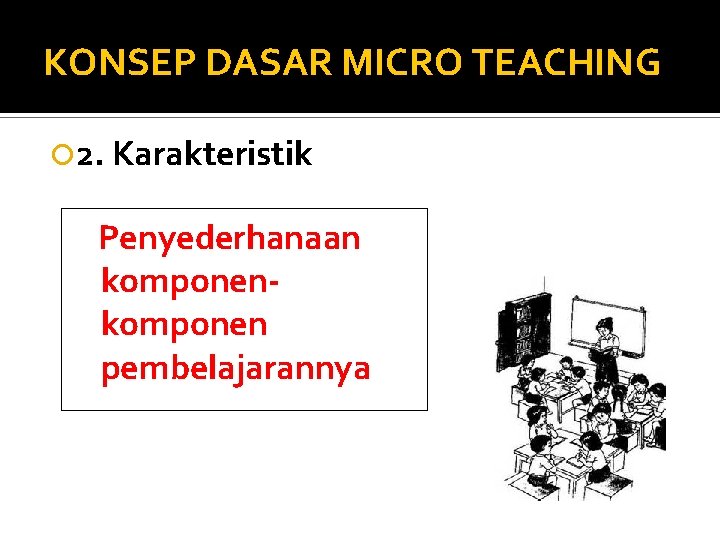 KONSEP DASAR MICRO TEACHING

2. Karakteristik

Penyederhanaan komponen-komponen pembelajarannya